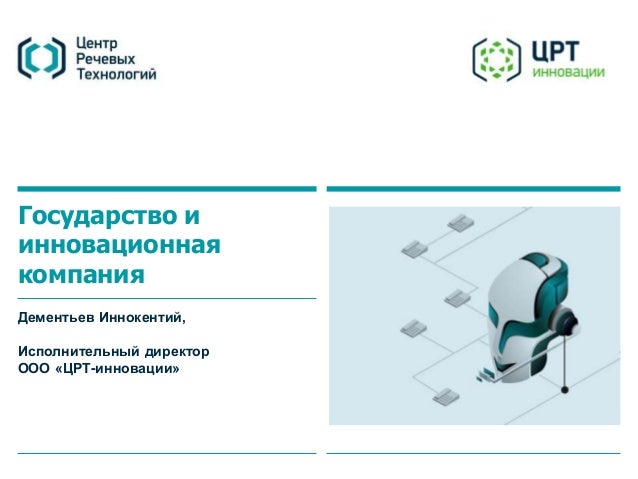 Центр Речевых Технологий

ЦРТ инновации

Государство и инновационная компания

Дементьев Иннокентий,

Исполнительный директор ООО «ЦРТ-инновации»